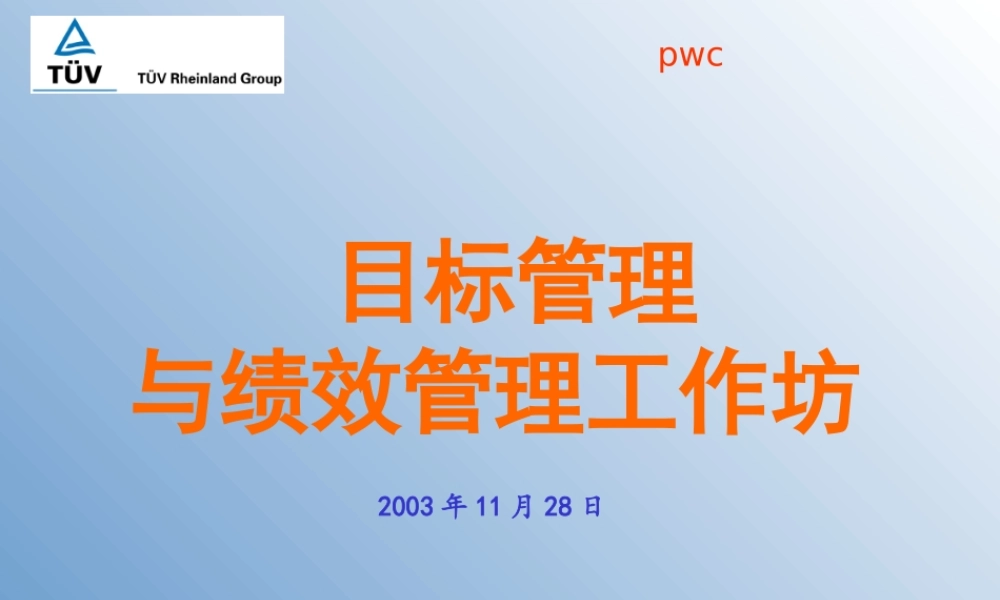 TÜV TÜV Rheinland Group

pwc

目标管理
与绩效管理工作坊

2003 年 11 月 28 日